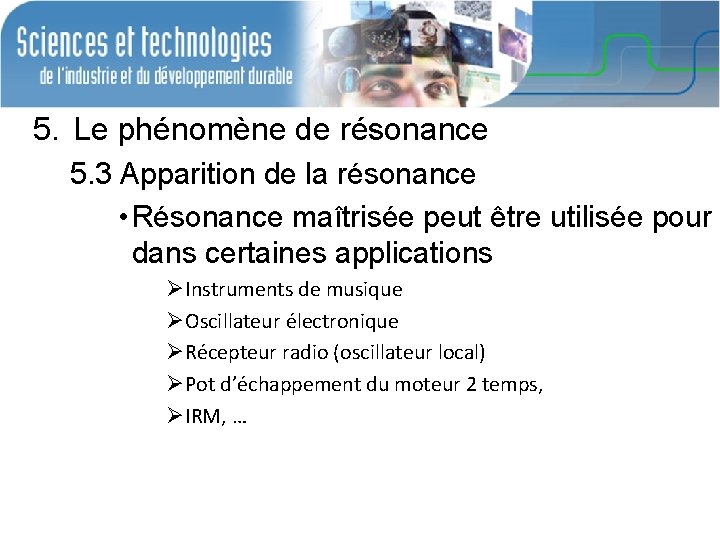 Sciences et technologies
de l'industrie et du développement durable

5. Le phénomène de résonance

5.3 Apparition de la résonance

• Résonance maîtrisée peut être utilisée pour dans certaines applications

➢ Instruments de musique

➢ Oscillateur électronique

➢ Récepteur radio (oscillateur local)

➢ Pot d'échappement du moteur 2 temps,

➢ IRM, …